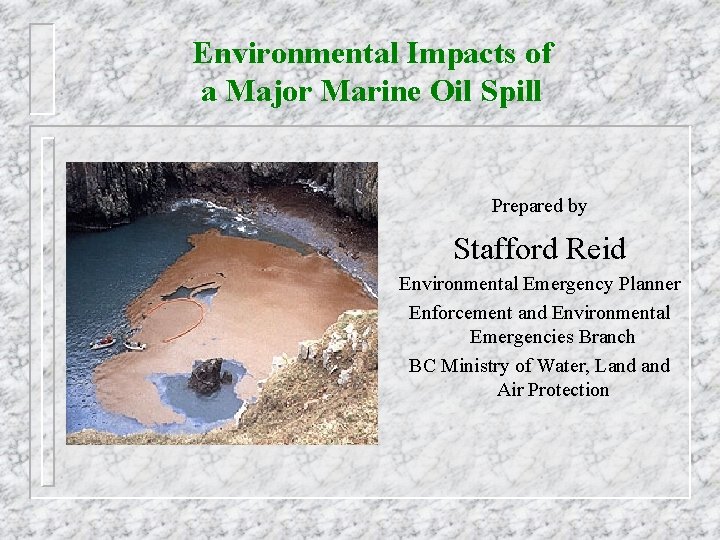 Environmental Impacts of a Major Marine Oil Spill

Prepared by

Stafford Reid

Environmental Emergency Planner

Enforcement and Environmental Emergencies Branch

BC Ministry of Water, Land and Air Protection